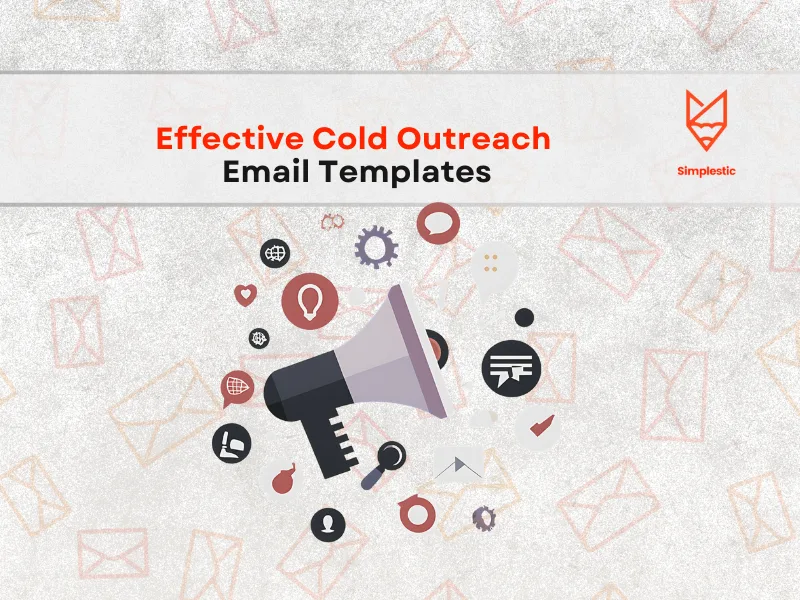 Effective Cold Outreach
Email Templates

Simplestic